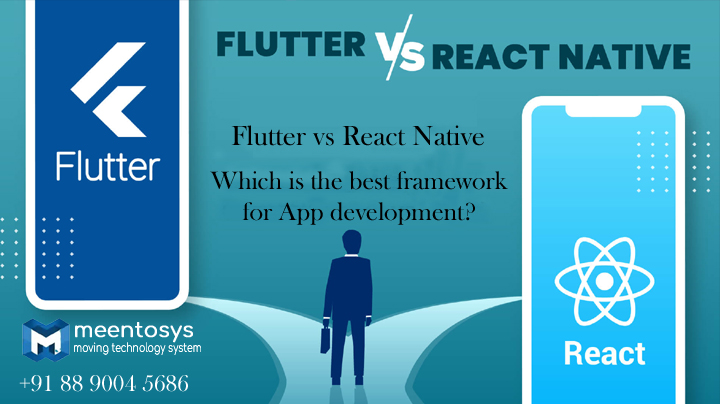 FLUTTER VS REACT NATIVE

Flutter

Flutter vs React Native

Which is the best framework for App development?

React

meentosys
moving technology system

+91 88 9004 5686